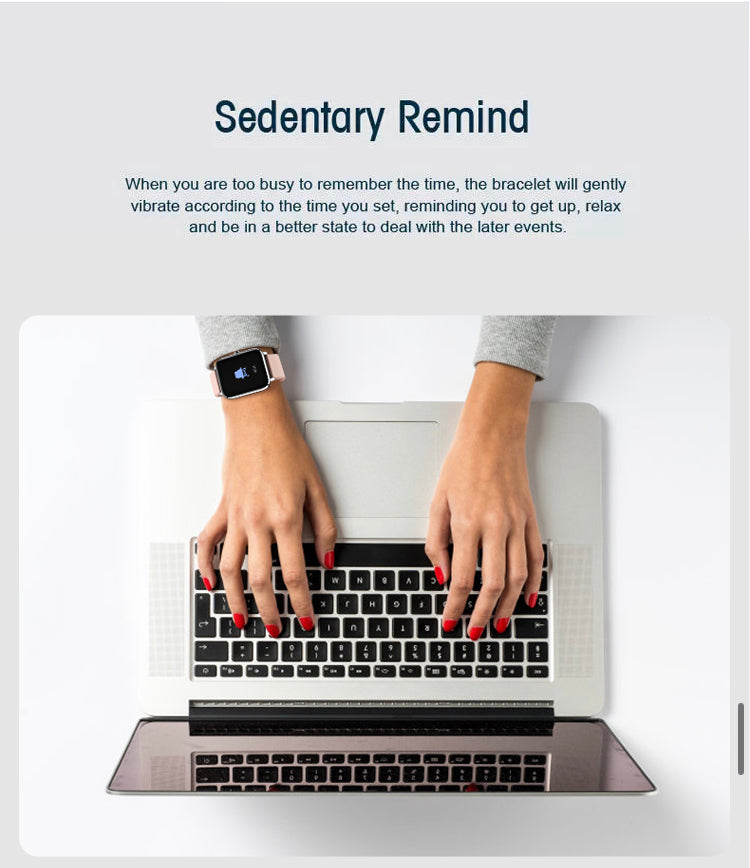 Sedentary Remind

When you are too busy to remember the time, the bracelet will gently vibrate according to the time you set, reminding you to get up, relax and be in a better state to deal with the later events.